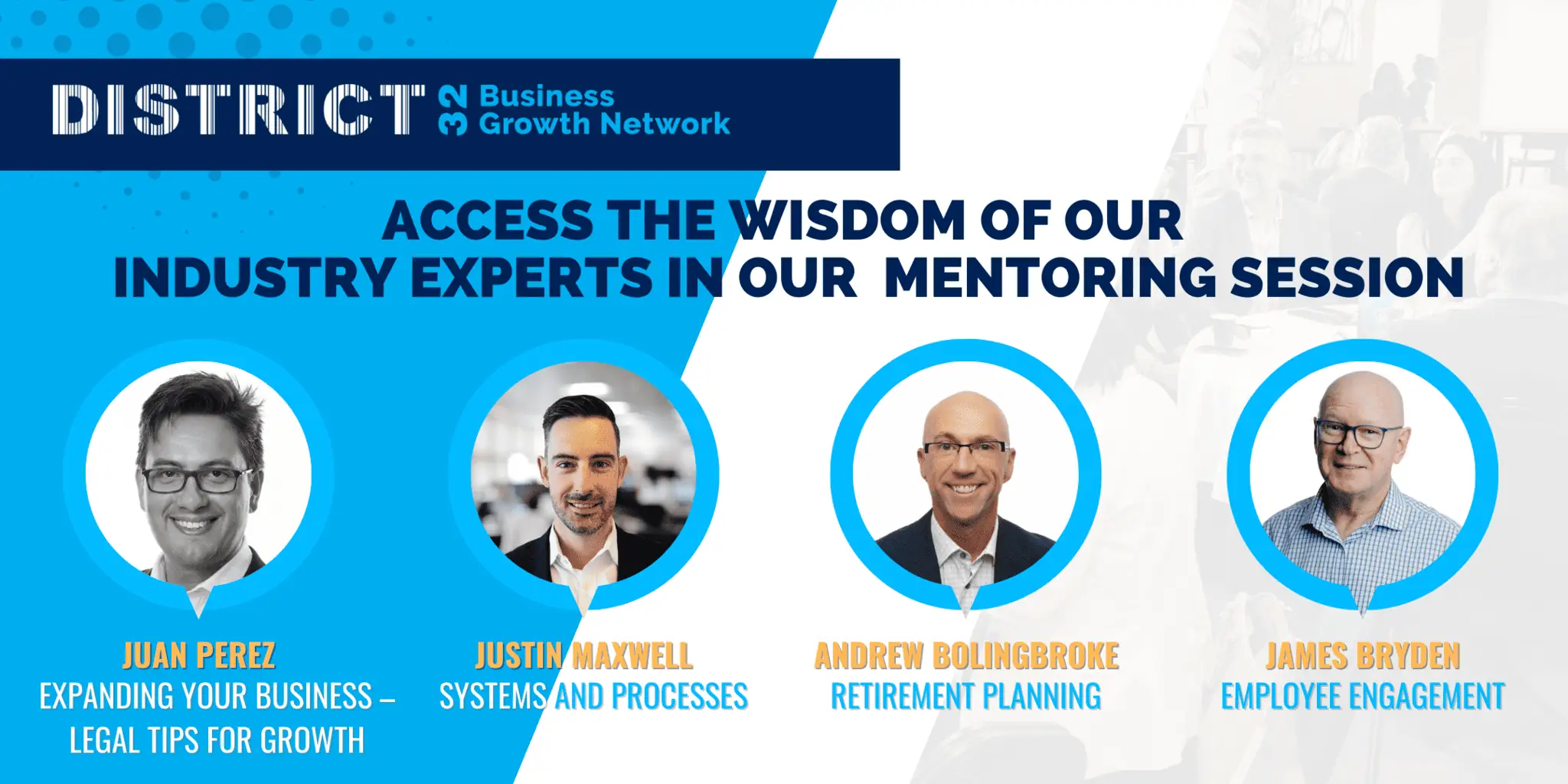 DISTRICT 32 Business Growth Network

ACCESS THE WISDOM OF OUR INDUSTRY EXPERTS IN OUR MENTORING SESSION

JUAN PEREZ
EXPANDING YOUR BUSINESS – LEGAL TIPS FOR GROWTH

JUSTIN MAXWELL
SYSTEMS AND PROCESSES

ANDREW BOLINGBROKE
RETIREMENT PLANNING

JAMES BRYDEN
EMPLOYEE ENGAGEMENT